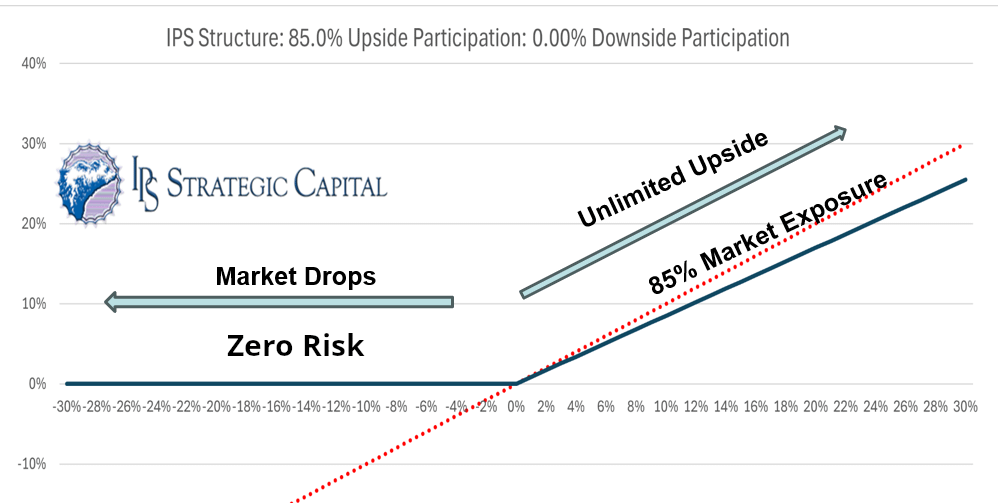 IPS Structure: 85.0% Upside Participation: 0.00% Downside Participation

40%
30%
20%
10%
0%
-10%

IPS STRATEGIC CAPITAL

Unlimited Upside

85% Market Exposure

Market Drops

Zero Risk

-30% -28% -26% -24% -22% -20% -18% -16% -14% -12% -10% -8% -6% -4% -2% 0% 2% 4% 6% 8% 10% 12% 14% 16% 18% 20% 22% 24% 26% 28% 30%